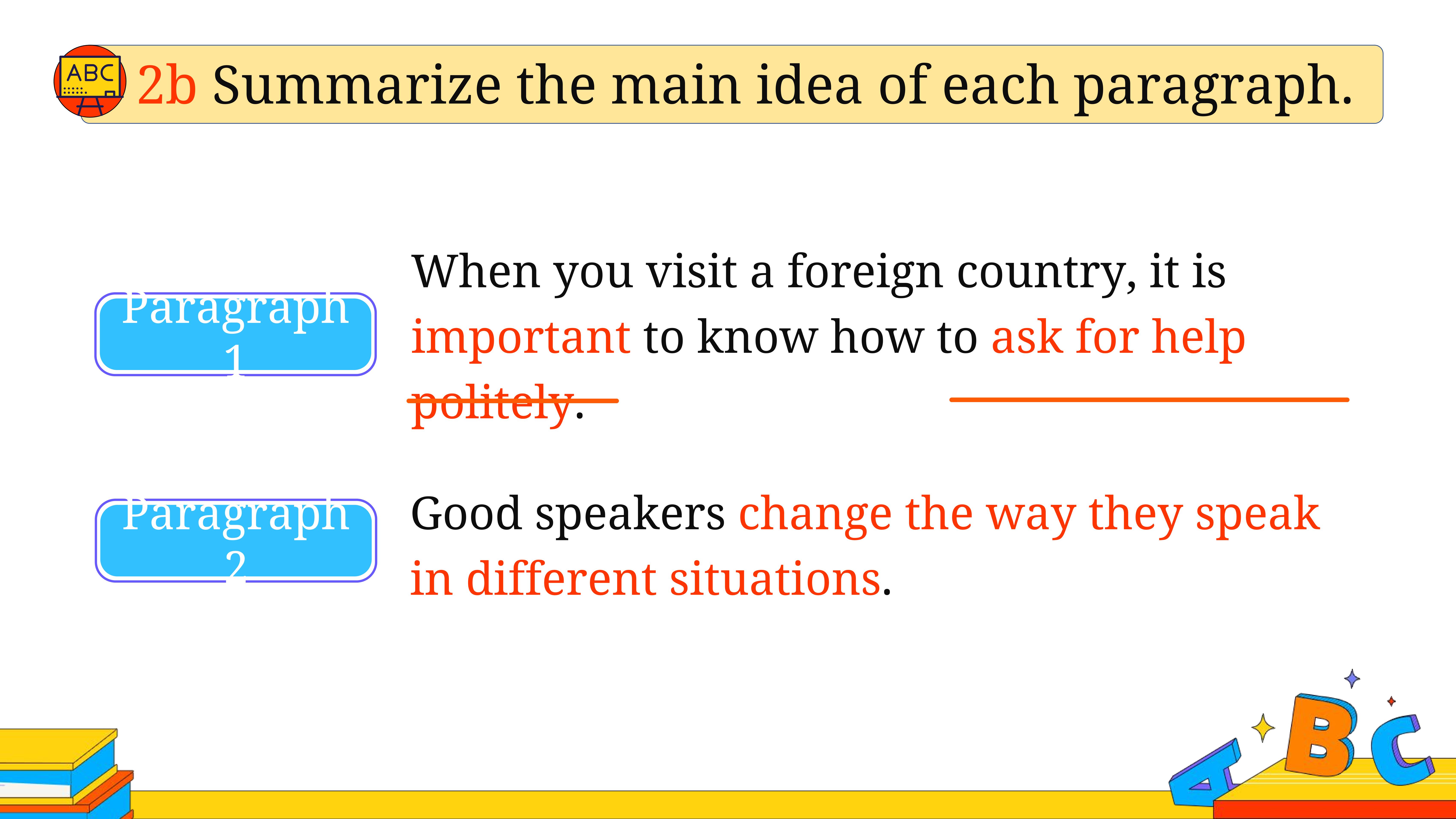 ABC 2b Summarize the main idea of each paragraph.

Paragraph 1

When you visit a foreign country, it is important to know how to ask for help politely.

Paragraph 2

Good speakers change the way they speak in different situations.

A B C